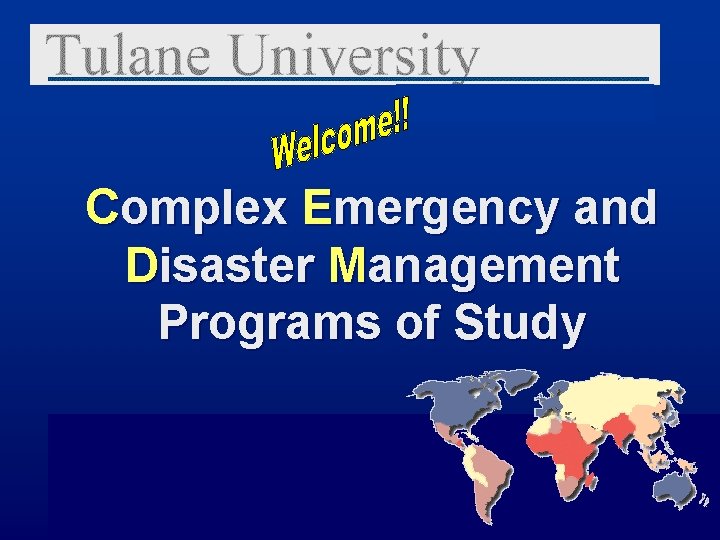 Tulane University

Welcome!!

Complex Emergency and Disaster Management Programs of Study